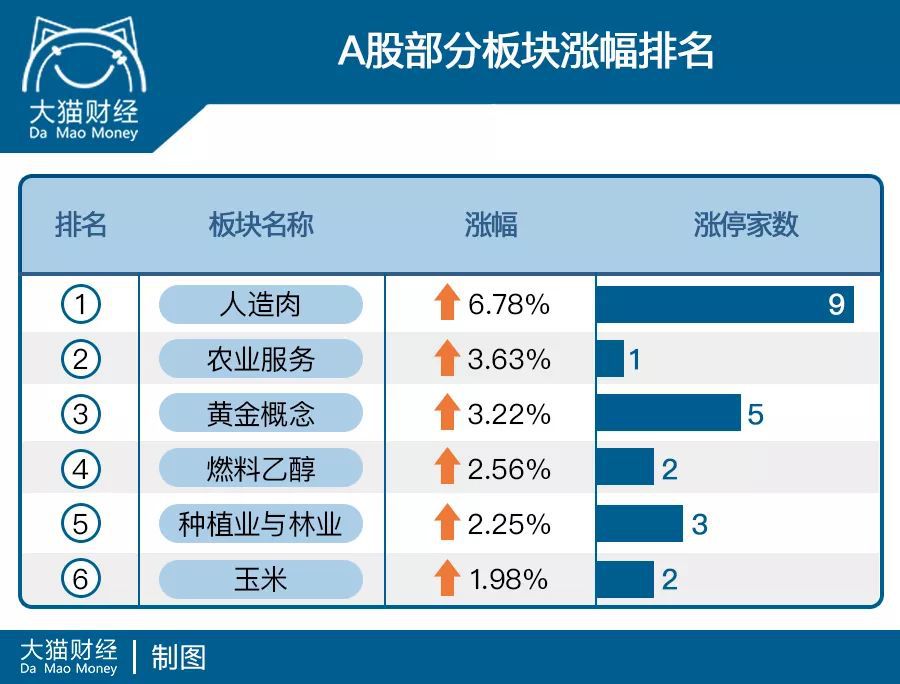 大猫财经
Da Mao Money

A股部分板块涨幅排名

| 排名 | 板块名称 | 涨幅 | 涨停家数 |
|---|---|---|---|
| 1 | 人造肉 | 6.78% | 9 |
| 2 | 农业服务 | 3.63% | 1 |
| 3 | 黄金概念 | 3.22% | 5 |
| 4 | 燃料乙醇 | 2.56% | 2 |
| 5 | 种植业与林业 | 2.25% | 3 |
| 6 | 玉米 | 1.98% | 2 |

大猫财经
Da Mao Money
制图